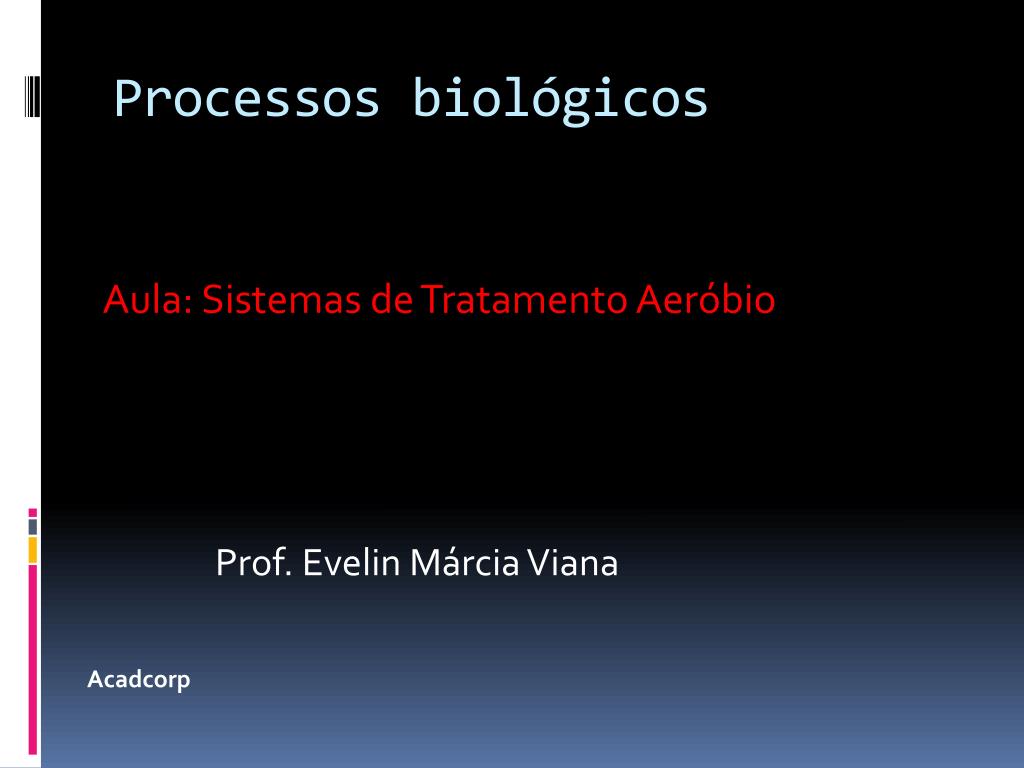 Processos biológicos

Aula: Sistemas de Tratamento Aeróbio

Prof. Evelin Márcia Viana

Acadcorp